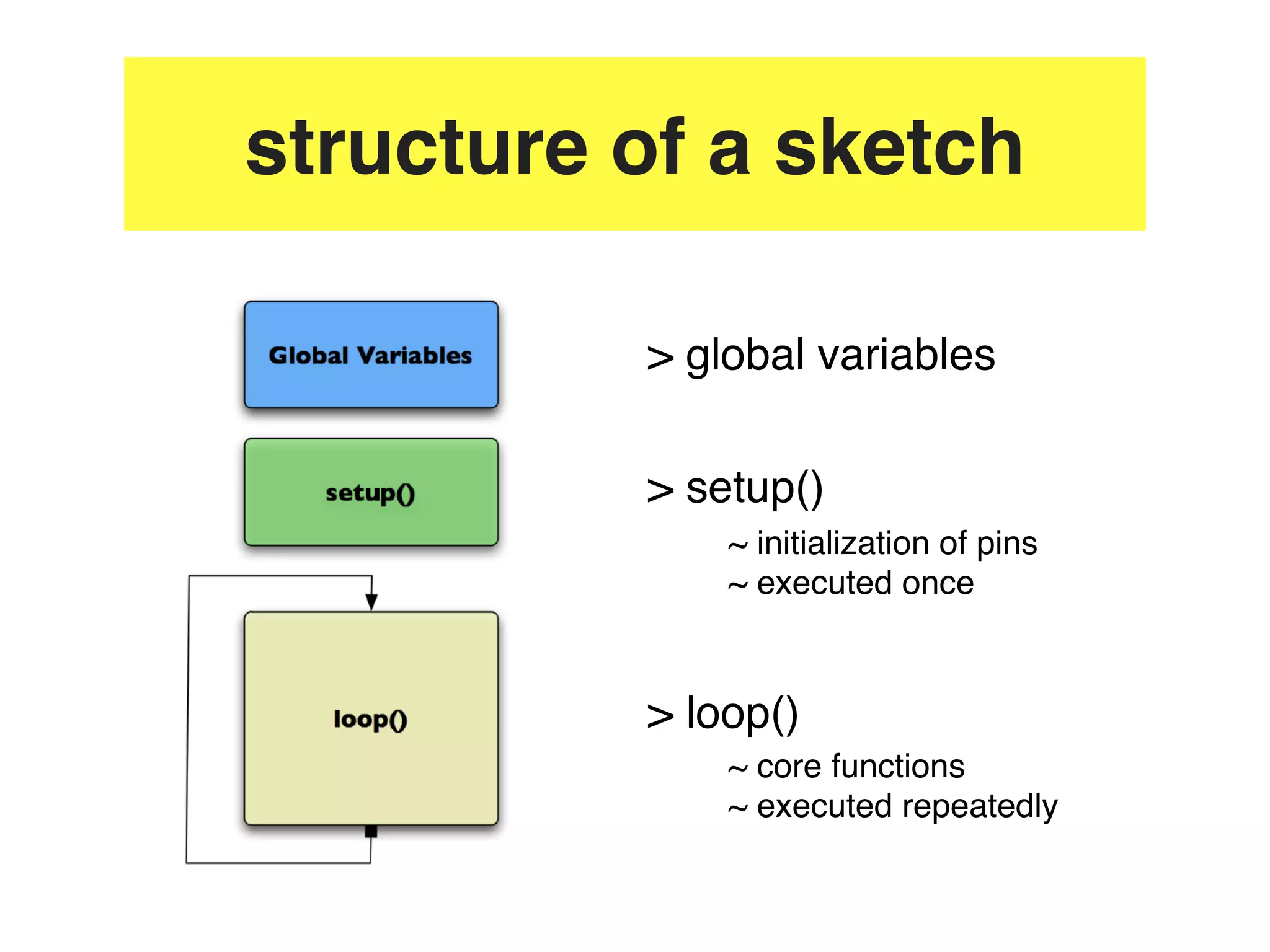 structure of a sketch

Global Variables

setup()

loop()

> global variables

> setup()

~ initialization of pins
~ executed once

> loop()

~ core functions
~ executed repeatedly